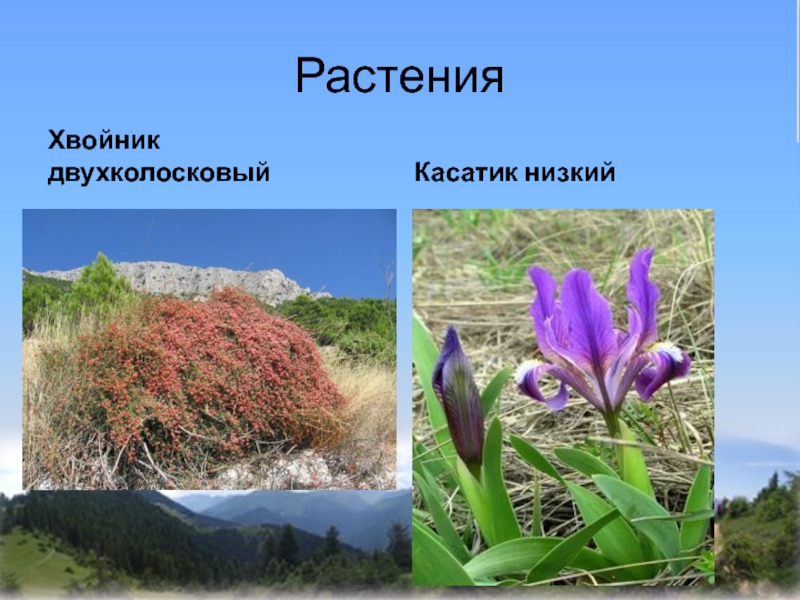 Растения

Хвойник двухколосковый

Касатик низкий